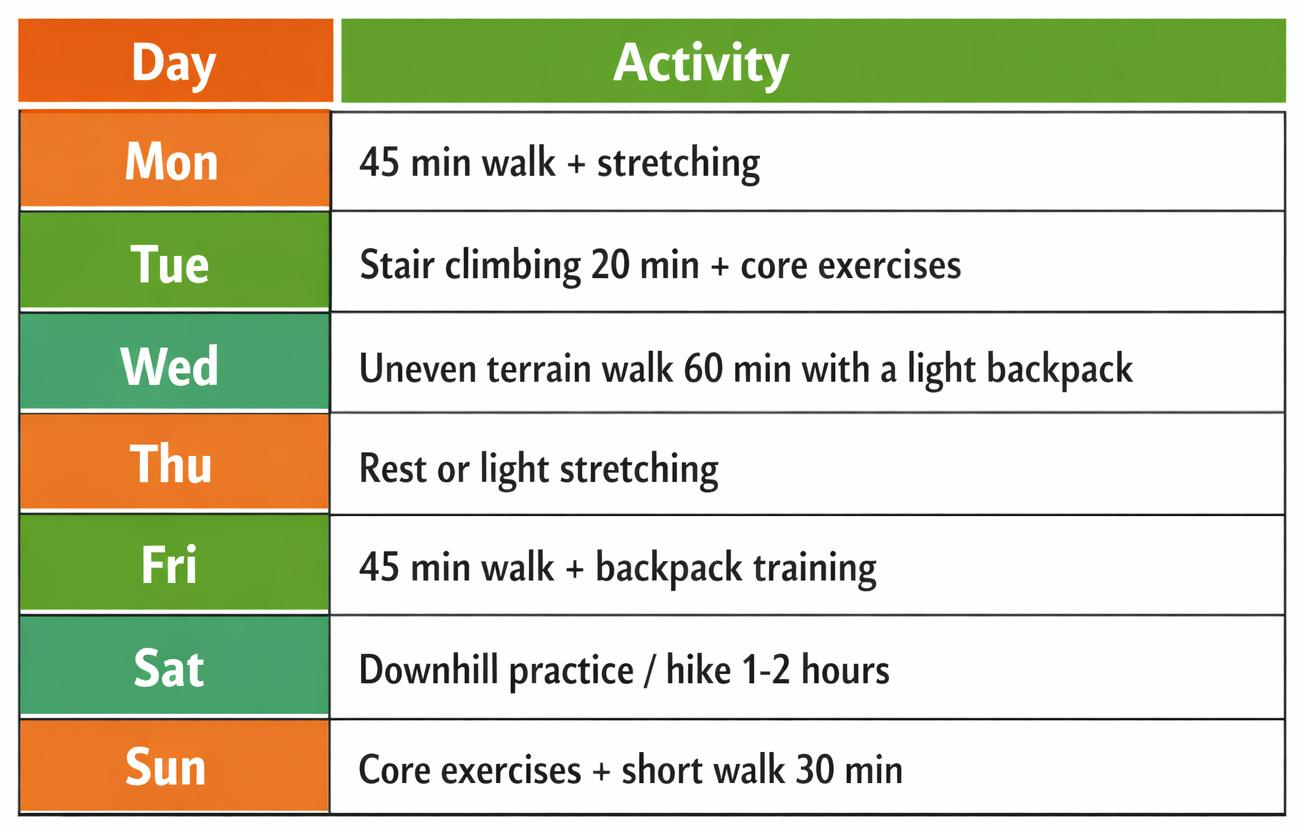 | Day | Activity |
|---|---|
| Mon | 45 min walk + stretching |
| Tue | Stair climbing 20 min + core exercises |
| Wed | Uneven terrain walk 60 min with a light backpack |
| Thu | Rest or light stretching |
| Fri | 45 min walk + backpack training |
| Sat | Downhill practice / hike 1-2 hours |
| Sun | Core exercises + short walk 30 min |